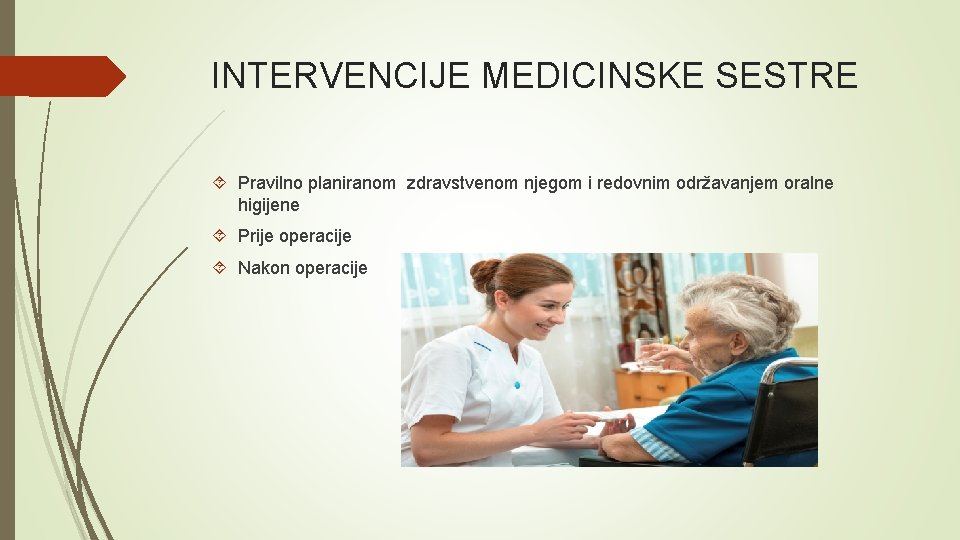 INTERVENCIJE MEDICINSKE SESTRE

Pravilno planiranom  zdravstvenom njegom i redovnim održavanjem oralne higijene

Prije operacije

Nakon operacije